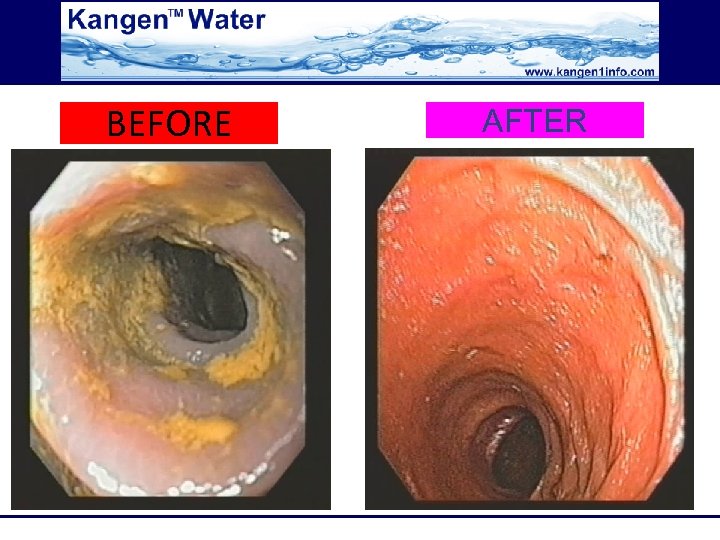 Kangen™ Water

www.kangen1info.com

BEFORE

AFTER